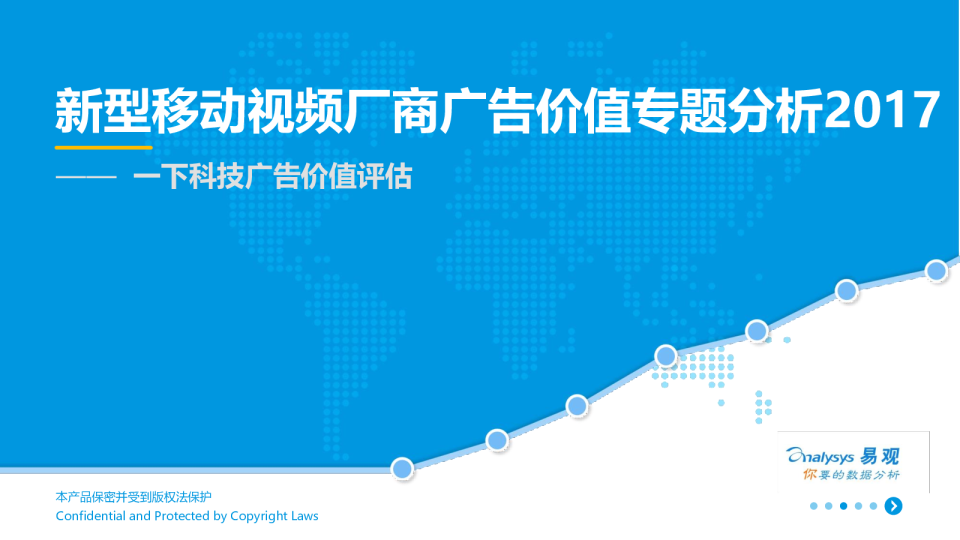 新型移动视频厂商广告价值专题分析2017

—— 一下科技广告价值评估

Analysys 易观
你要的数据分析

本产品保密并受到版权法保护
Confidential and Protected by Copyright Laws